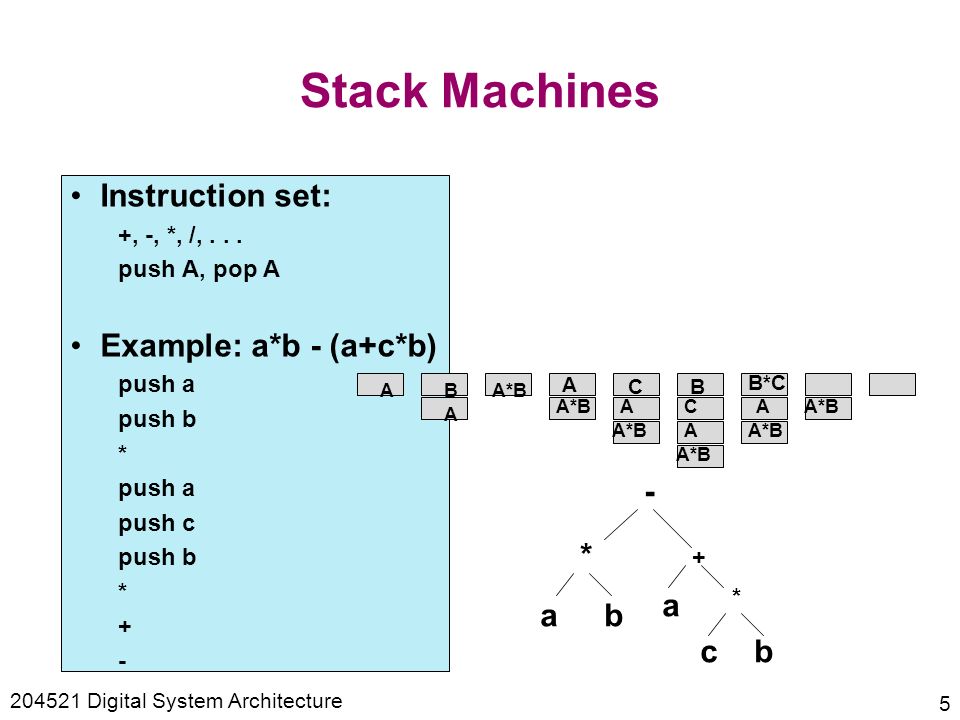 Stack Machines

• Instruction set:
+, -, *, /, . . .
push A, pop A

• Example: a*b - (a+c*b)
push a
push b
*
push a
push c
push b
*
+
-

A

B
A

A*B

A
A*B

C
A
A*B

B
C
A
A*B

B*C
A
A*B

A*B

-
*
+
a
b
a
*
c
b

204521 Digital System Architecture

5